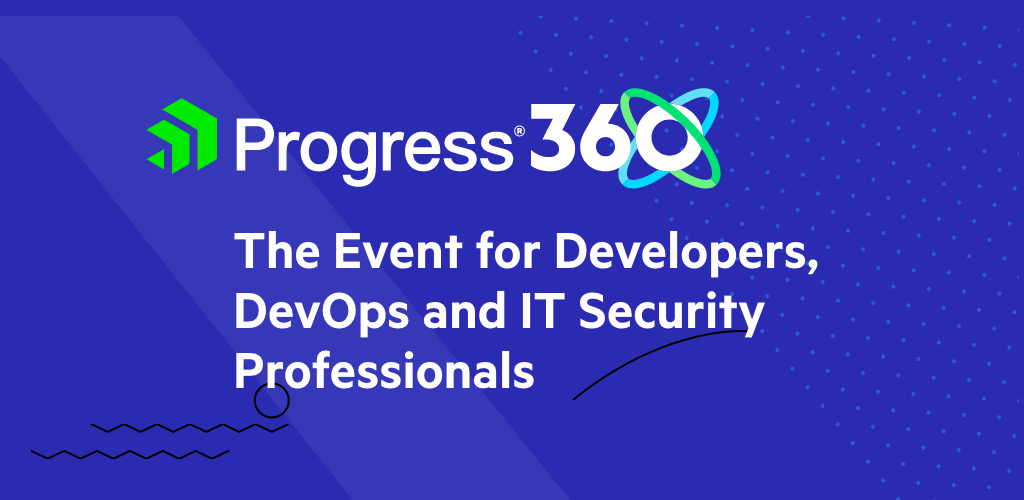 Progress® 360

The Event for Developers, DevOps and IT Security Professionals